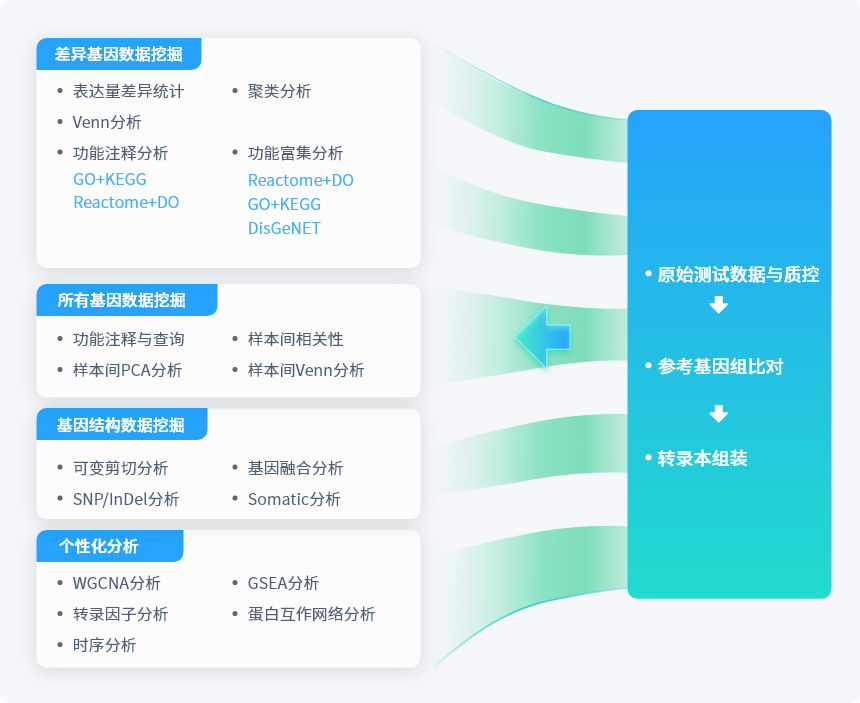 差异基因数据挖掘

• 表达量差异统计
• Venn分析
• 功能注释分析
GO+KEGG
Reactome+DO

• 聚类分析
• 功能富集分析
Reactome+DO
GO+KEGG
DisGeNET

所有基因数据挖掘

• 功能注释与查询
• 样本间PCA分析
• 样本间相关性
• 样本间Venn分析

基因结构数据挖掘

• 可变剪切分析
• SNP/InDel分析
• 基因融合分析
• Somatic分析

个性化分析

• WGCNA分析
• 转录因子分析
• 时序分析
• GSEA分析
• 蛋白互作网络分析

• 原始测试数据与质控
• 参考基因组比对
• 转录本组装